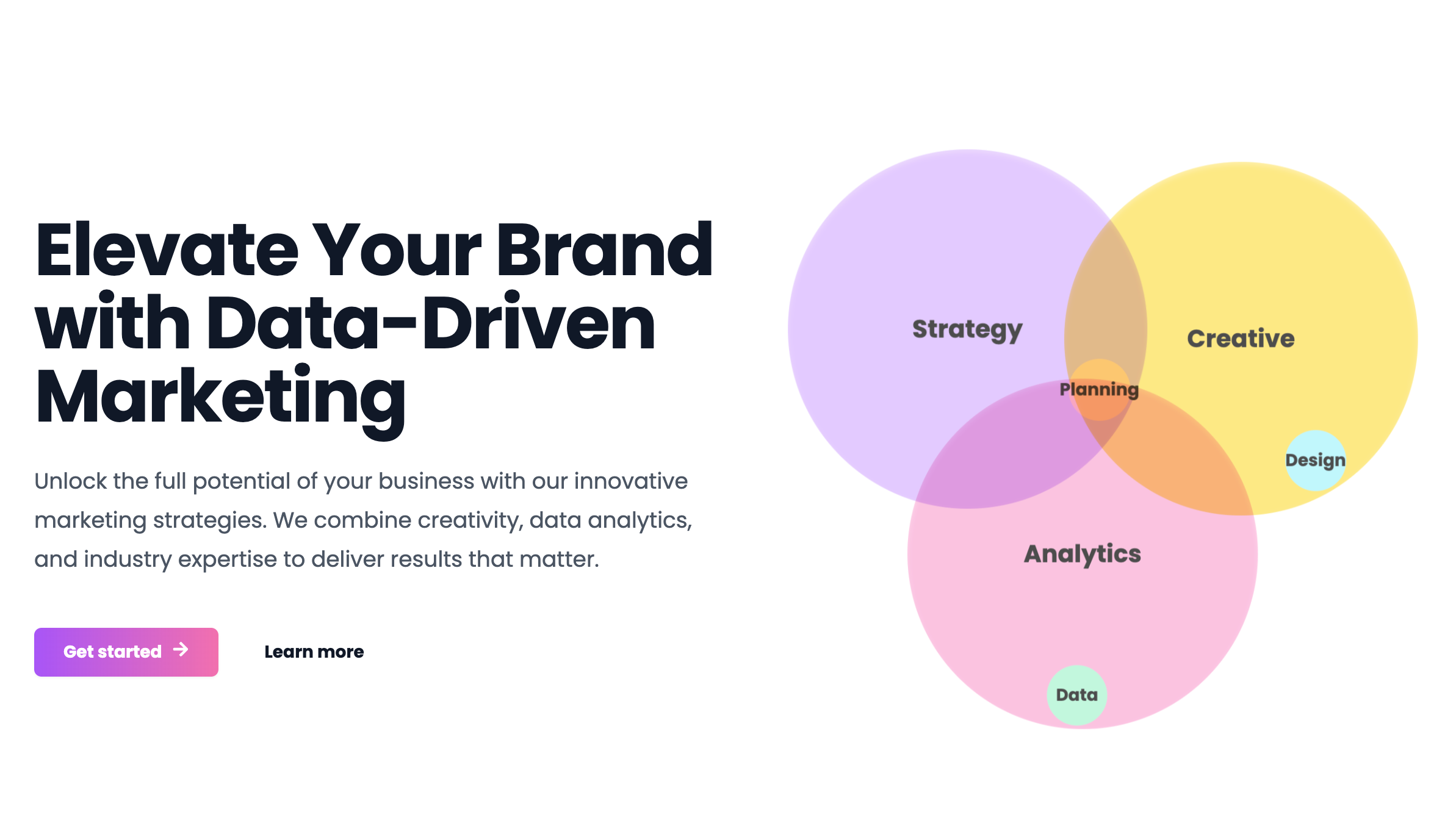 Elevate Your Brand with Data-Driven Marketing

Unlock the full potential of your business with our innovative marketing strategies. We combine creativity, data analytics, and industry expertise to deliver results that matter.

Get started →

Learn more

Strategy

Creative

Planning

Design

Analytics

Data